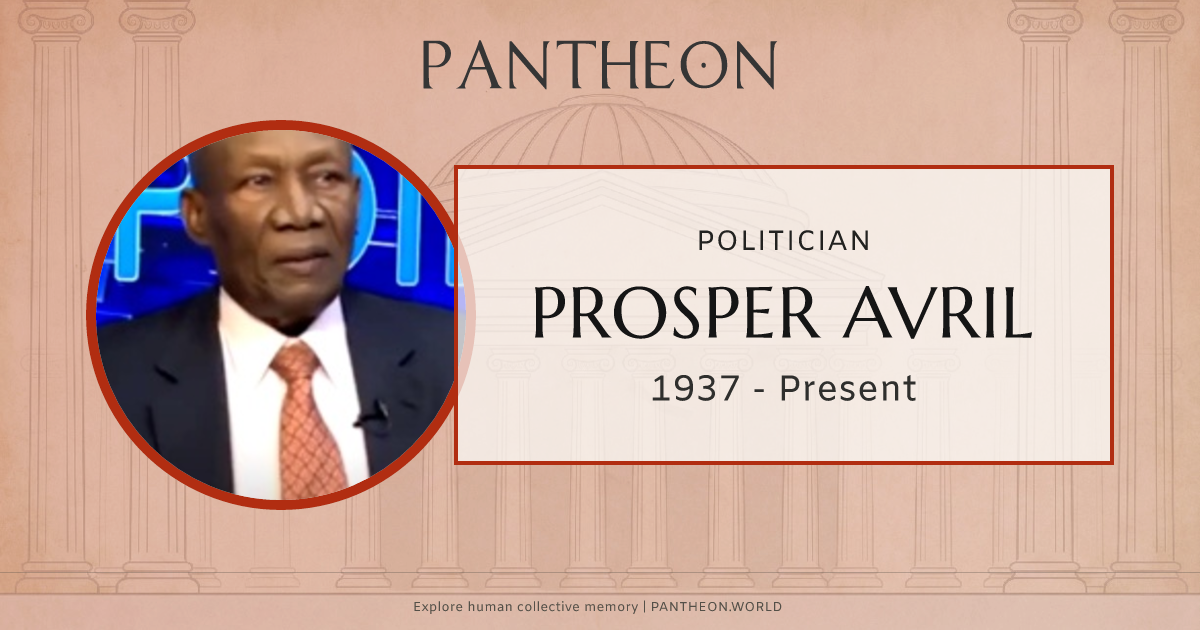 PANTHEON

POLITICIAN

PROSPER AVRIL

1937 - Present

Explore human collective memory | PANTHEON.WORLD